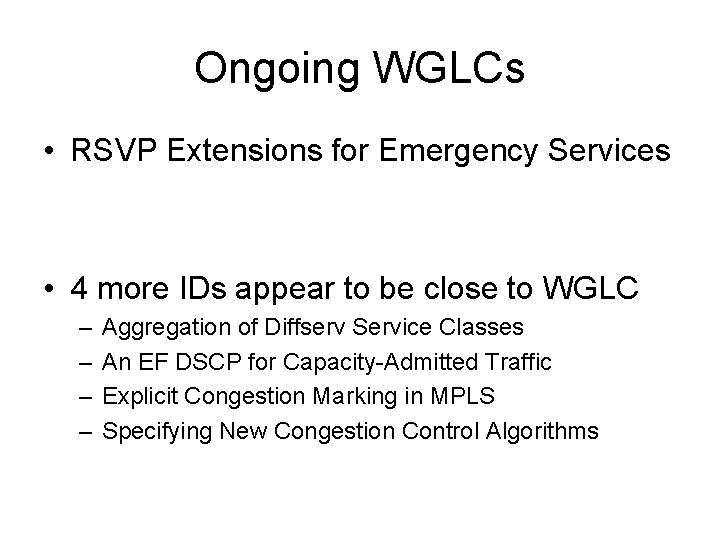 Ongoing WGLCs

• RSVP Extensions for Emergency Services

• 4 more IDs appear to be close to WGLC
– Aggregation of Diffserv Service Classes
– An EF DSCP for Capacity-Admitted Traffic
– Explicit Congestion Marking in MPLS
– Specifying New Congestion Control Algorithms